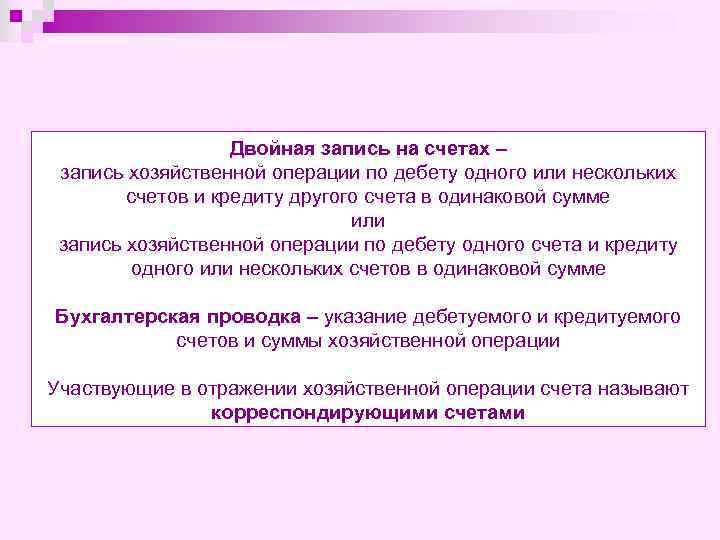 Двойная запись на счетах –
запись хозяйственной операции по дебету одного или нескольких счетов и кредиту другого счета в одинаковой сумме
или
запись хозяйственной операции по дебету одного счета и кредиту одного или нескольких счетов в одинаковой сумме

Бухгалтерская проводка – указание дебетуемого и кредитуемого счетов и суммы хозяйственной операции

Участвующие в отражении хозяйственной операции счета называют корреспондирующими счетами